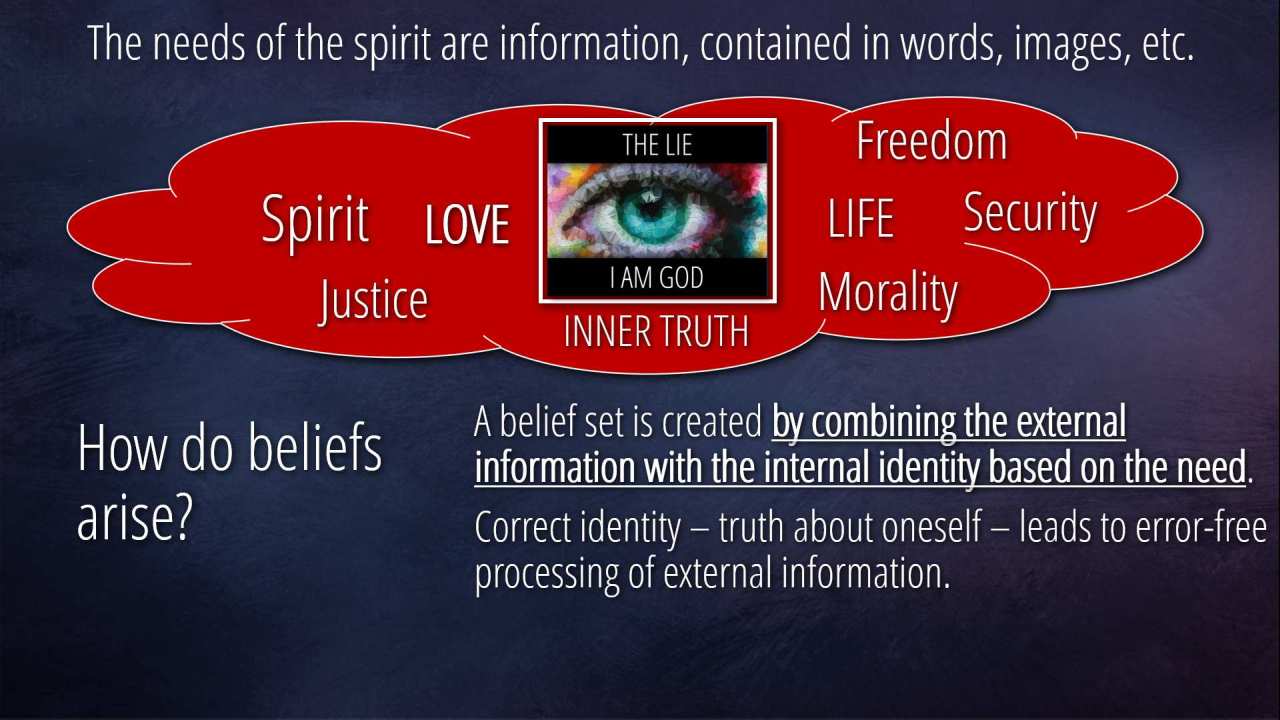 The needs of the spirit are information, contained in words, images, etc.

Spirit LOVE

Justice

THE LIE

I AM GOD

INNER TRUTH

Freedom

LIFE Security

Morality

How do beliefs arise?

A belief set is created by combining the external information with the internal identity based on the need.

Correct identity – truth about oneself – leads to error-free processing of external information.